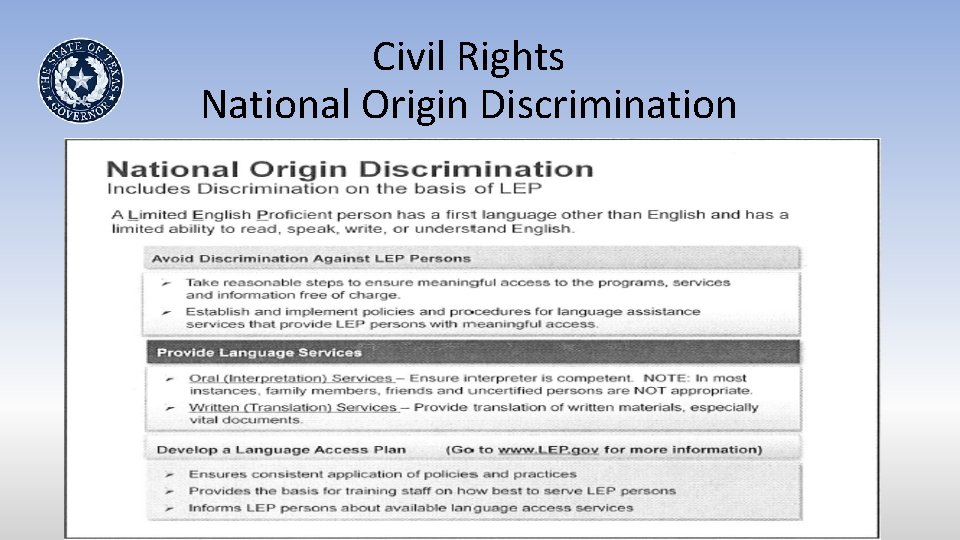 THE STATE OF TEXAS GOVERNOR

Civil Rights
National Origin Discrimination

National Origin Discrimination
Includes Discrimination on the basis of LEP

A Limited English Proficient person has a first language other than English and has a limited ability to read, speak, write, or understand English.

Avoid Discrimination Against LEP Persons

➢ Take reasonable steps to ensure meaningful access to the programs, services and information free of charge.
➢ Establish and implement policies and procedures for language assistance services that provide LEP persons with meaningful access.

Provide Language Services

➢ Oral (Interpretation) Services – Ensure interpreter is competent. NOTE: In most instances, family members, friends and uncertified persons are NOT appropriate.
➢ Written (Translation) Services – Provide translation of written materials, especially vital documents.

Develop a Language Access Plan (Go to www.LEP.gov for more information)

➢ Ensures consistent application of policies and practices
➢ Provides the basis for training staff on how best to serve LEP persons
➢ Informs LEP persons about available language access services